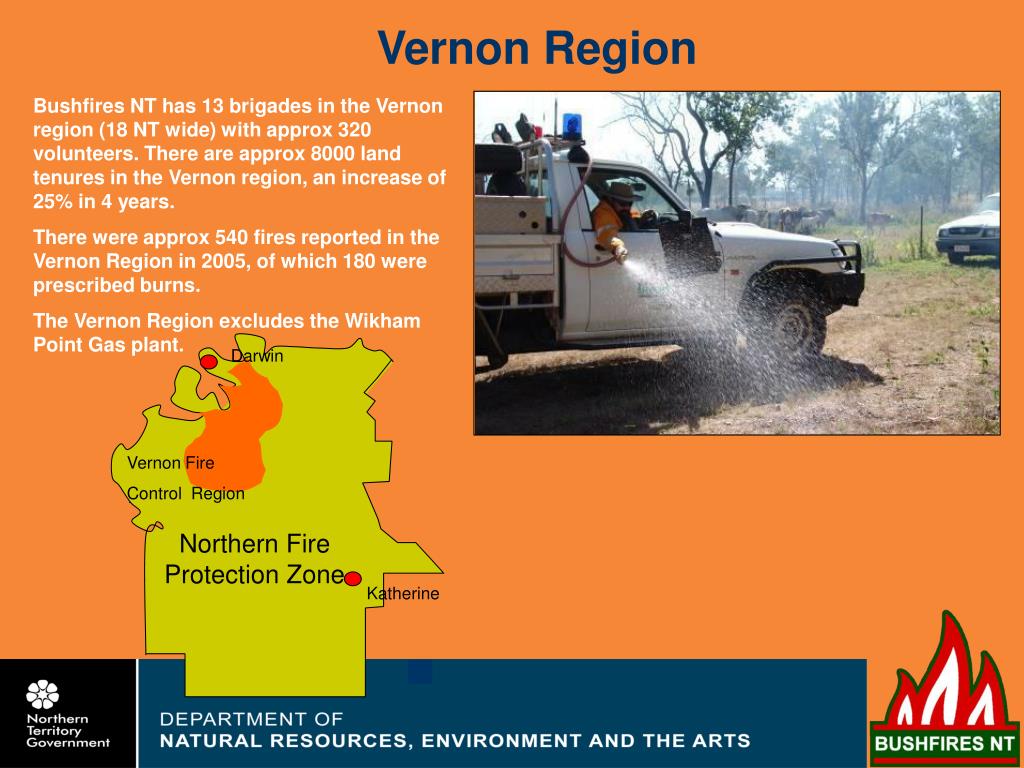 Vernon Region

Bushfires NT has 13 brigades in the Vernon region (18 NT wide) with approx 320 volunteers. There are approx 8000 land tenures in the Vernon region, an increase of 25% in 4 years.

There were approx 540 fires reported in the Vernon Region in 2005, of which 180 were prescribed burns.

The Vernon Region excludes the Wikham Point Gas plant.

Darwin

Vernon Fire Control Region

Northern Fire Protection Zone

Katherine

Northern Territory Government

DEPARTMENT OF NATURAL RESOURCES, ENVIRONMENT AND THE ARTS

BUSHFIRES NT